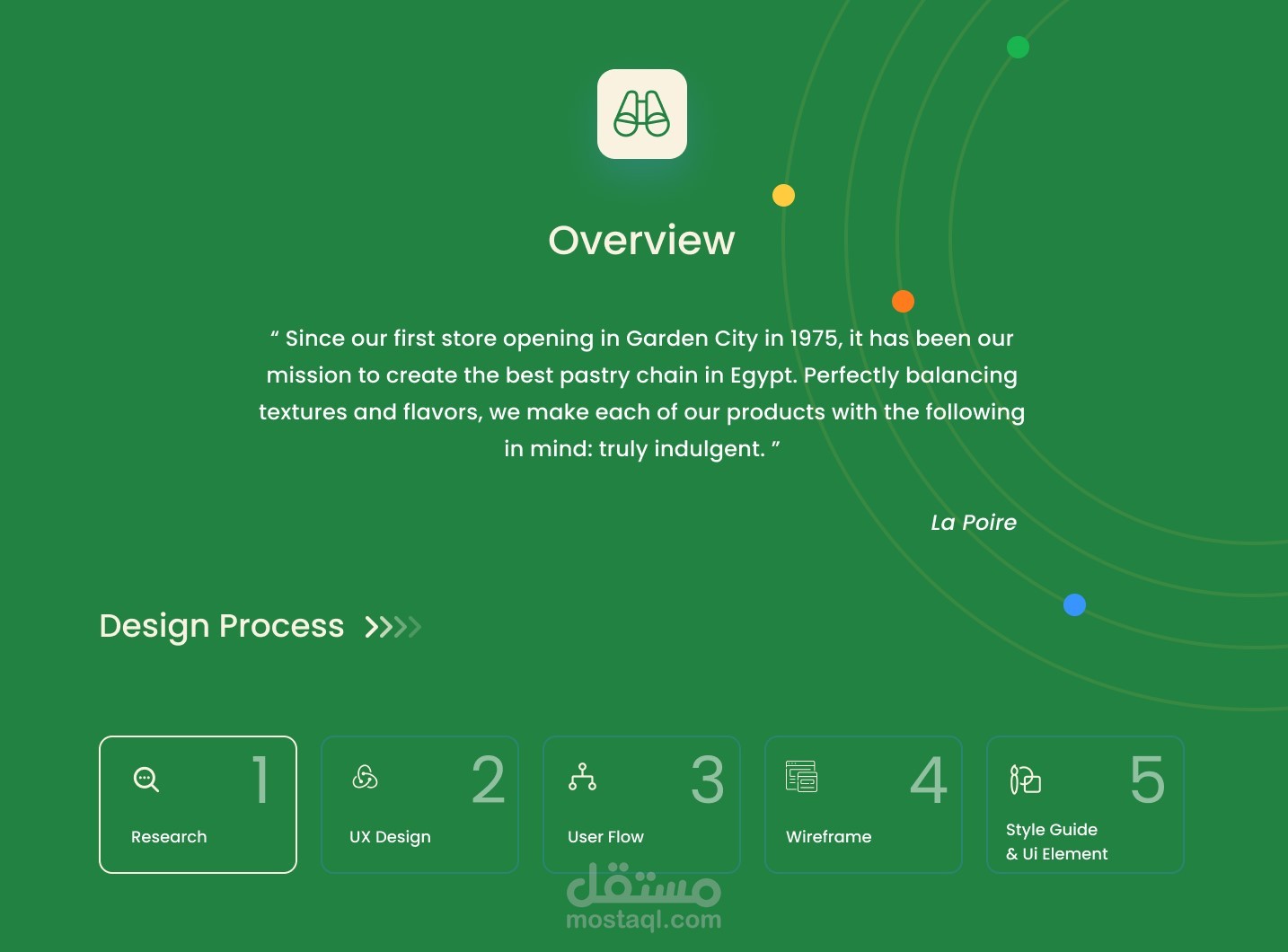 Overview

“ Since our first store opening in Garden City in 1975, it has been our mission to create the best pastry chain in Egypt. Perfectly balancing textures and flavors, we make each of our products with the following in mind: truly indulgent. ”

La Poire

Design Process

1
Research

2
UX Design

3
User Flow

4
Wireframe

5
Style Guide & Ui Element

مستقل
mostaql.com